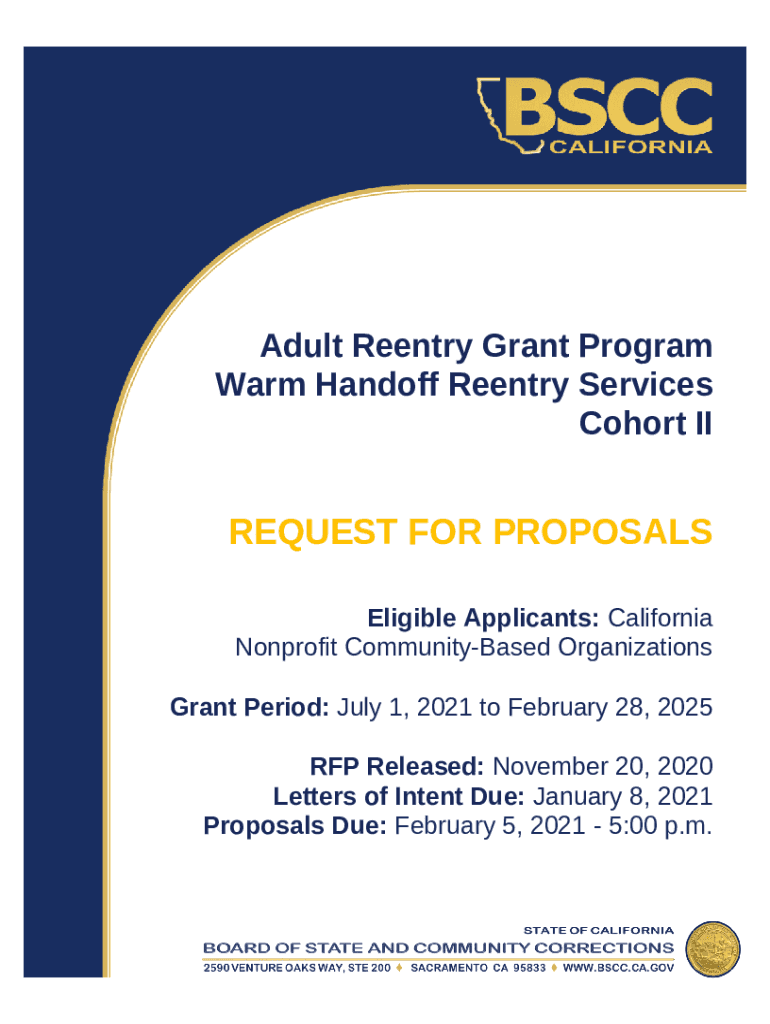 BSCC
CALIFORNIA

Adult Reentry Grant Program
Warm Handoff Reentry Services
Cohort II

REQUEST FOR PROPOSALS

Eligible Applicants: California Nonprofit Community-Based Organizations

Grant Period: July 1, 2021 to February 28, 2025

RFP Released: November 20, 2020
Letters of Intent Due: January 8, 2021
Proposals Due: February 5, 2021 - 5:00 p.m.

STATE OF CALIFORNIA
BOARD OF STATE AND COMMUNITY CORRECTIONS
2590 VENTURE OAKS WAY, STE 200 ♦ SACRAMENTO CA 95833 ♦ WWW.BSCC.CA.GOV